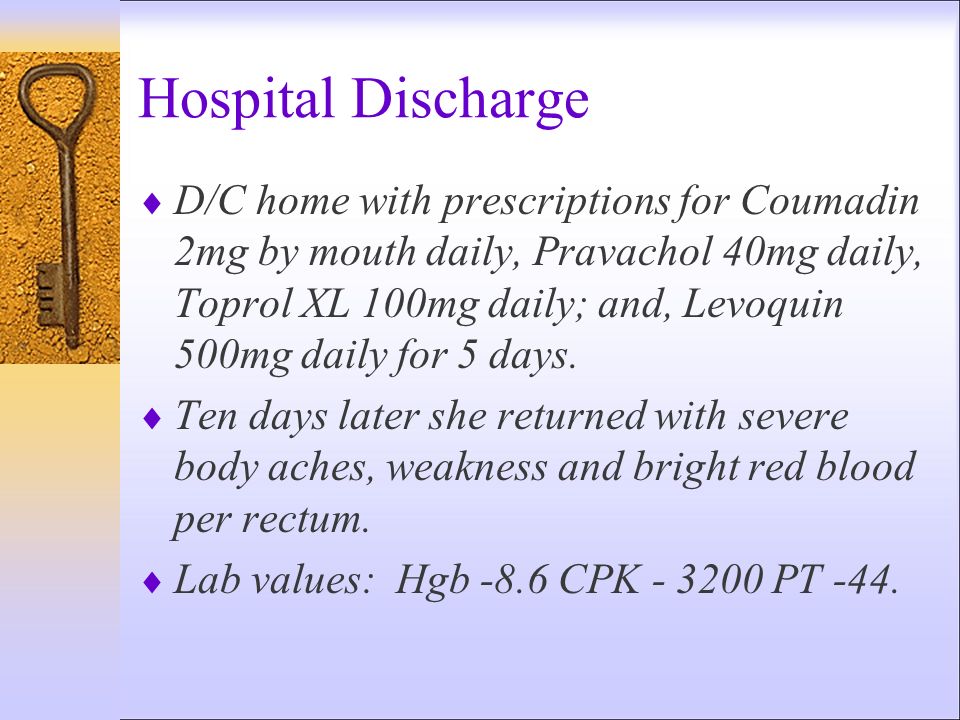 Hospital Discharge

♦ D/C home with prescriptions for Coumadin 2mg by mouth daily, Pravachol 40mg daily, Toprol XL 100mg daily; and, Levoquin 500mg daily for 5 days.

♦ Ten days later she returned with severe body aches, weakness and bright red blood per rectum.

♦ Lab values: Hgb -8.6 CPK - 3200 PT -44.